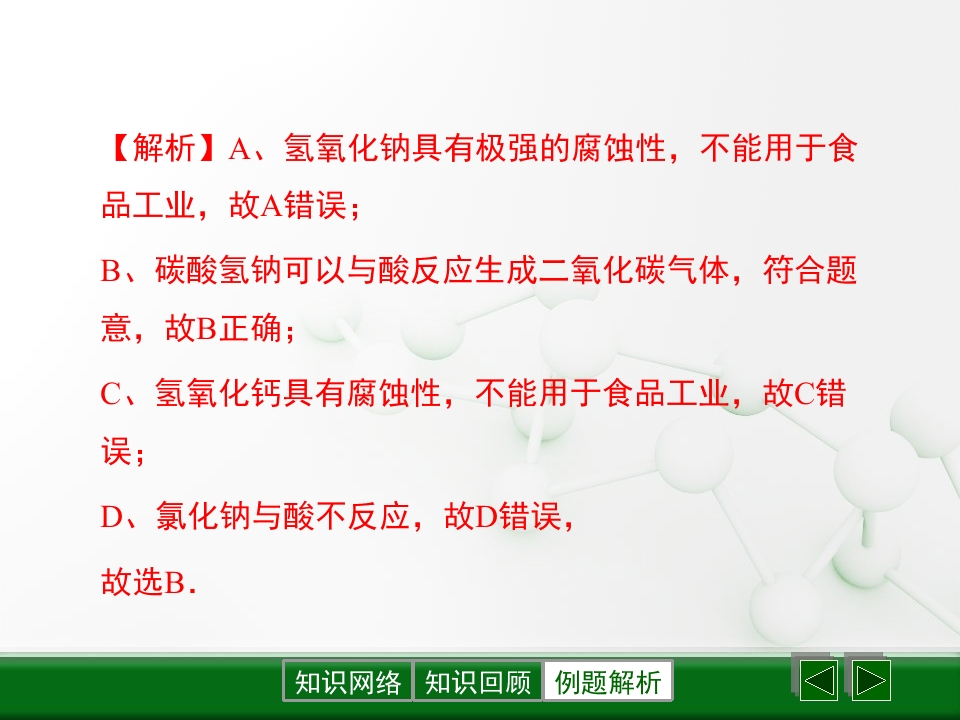 【解析】A、氢氧化钠具有极强的腐蚀性，不能用于食品工业，故A错误；

B、碳酸氢钠可以与酸反应生成二氧化碳气体，符合题意，故B正确；

C、氢氧化钙具有腐蚀性，不能用于食品工业，故C错误；

D、氯化钠与酸不反应，故D错误，

故选B．

知识网络 知识回顾 例题解析